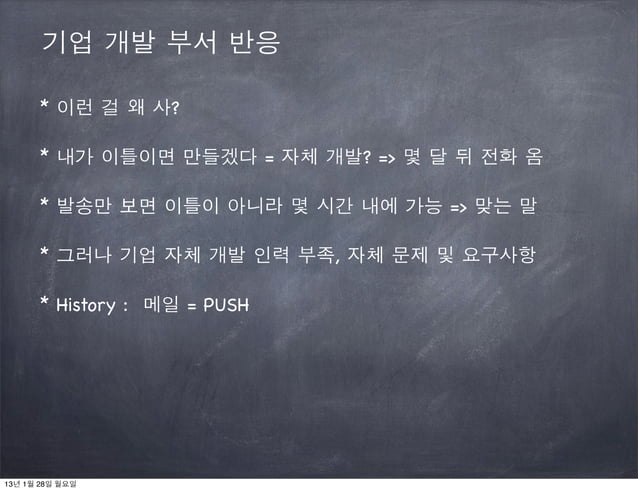 기업 개발 부서 반응

* 이런 걸 왜 사?

* 내가 이틀이면 만들겠다 = 자체 개발? => 몇 달 뒤 전화 옴

* 발송만 보면 이틀이 아니라 몇 시간 내에 가능 => 맞는 말

* 그러나 기업 자체 개발 인력 부족, 자체 문제 및 요구사항

* History : 메일 = PUSH

13년 1월 28일 월요일